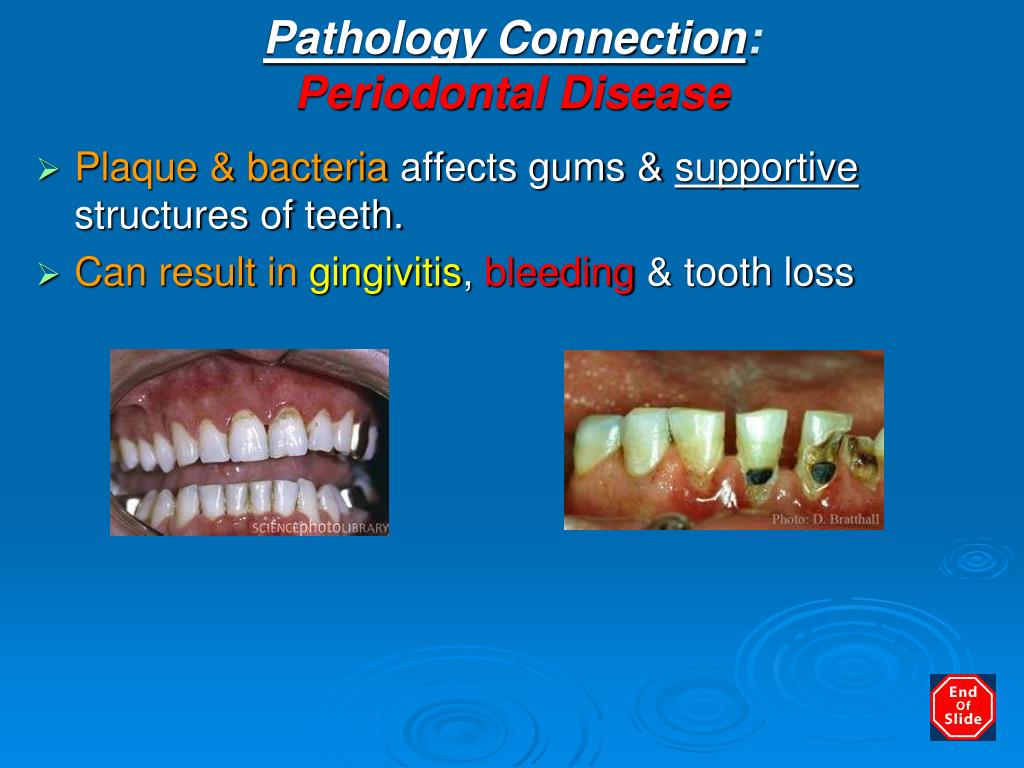 Pathology Connection:
Periodontal Disease

➢ Plaque & bacteria affects gums & supportive structures of teeth.
➢ Can result in gingivitis, bleeding & tooth loss

SCIENCEphotoLIBRARY

Photo: D. Bratthall

End Of Slide